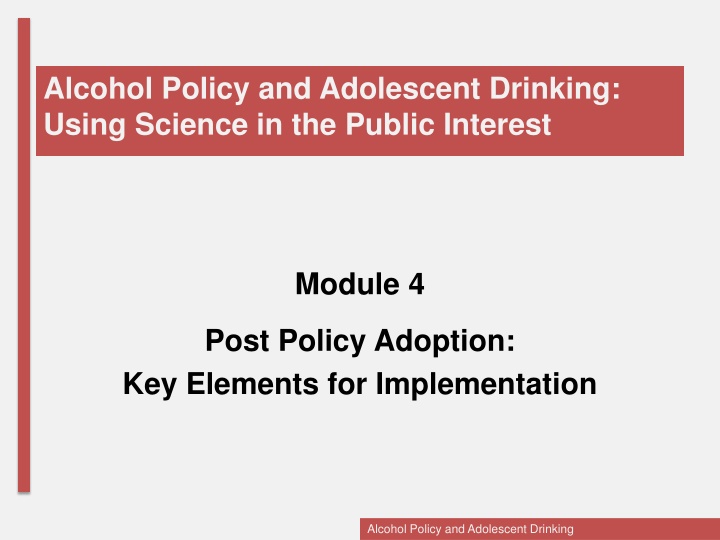 Alcohol Policy and Adolescent Drinking: Using Science in the Public Interest

Module 4

Post Policy Adoption:
Key Elements for Implementation

Alcohol Policy and Adolescent Drinking